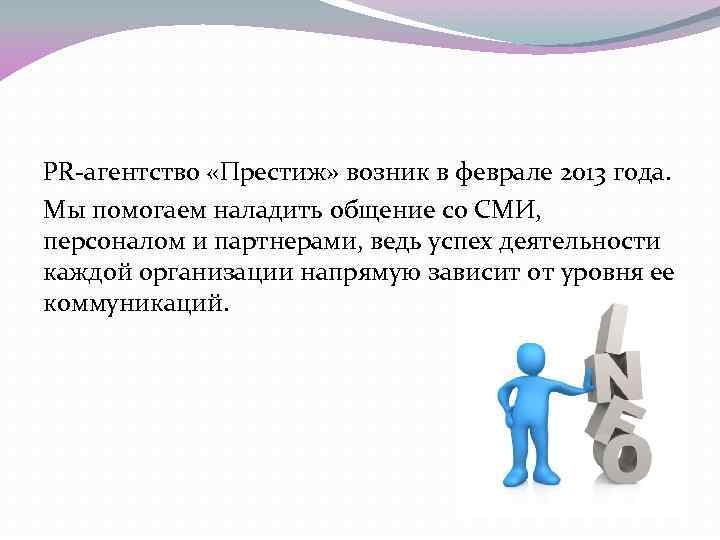 PR-агентство «Престиж» возник в феврале 2013 года.

Мы помогаем наладить общение со СМИ, персоналом и партнерами, ведь успех деятельности каждой организации напрямую зависит от уровня ее коммуникаций.

INFO